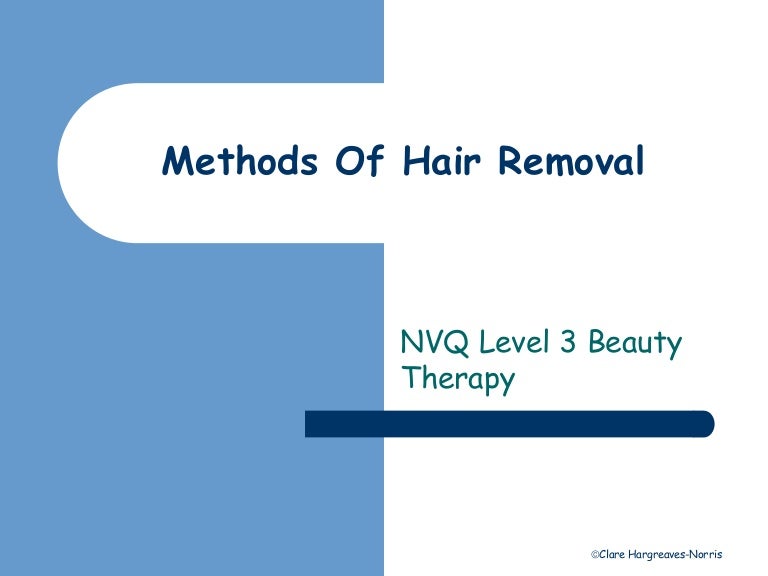 Methods Of Hair Removal

NVQ Level 3 Beauty Therapy

©Clare Hargreaves-Norris